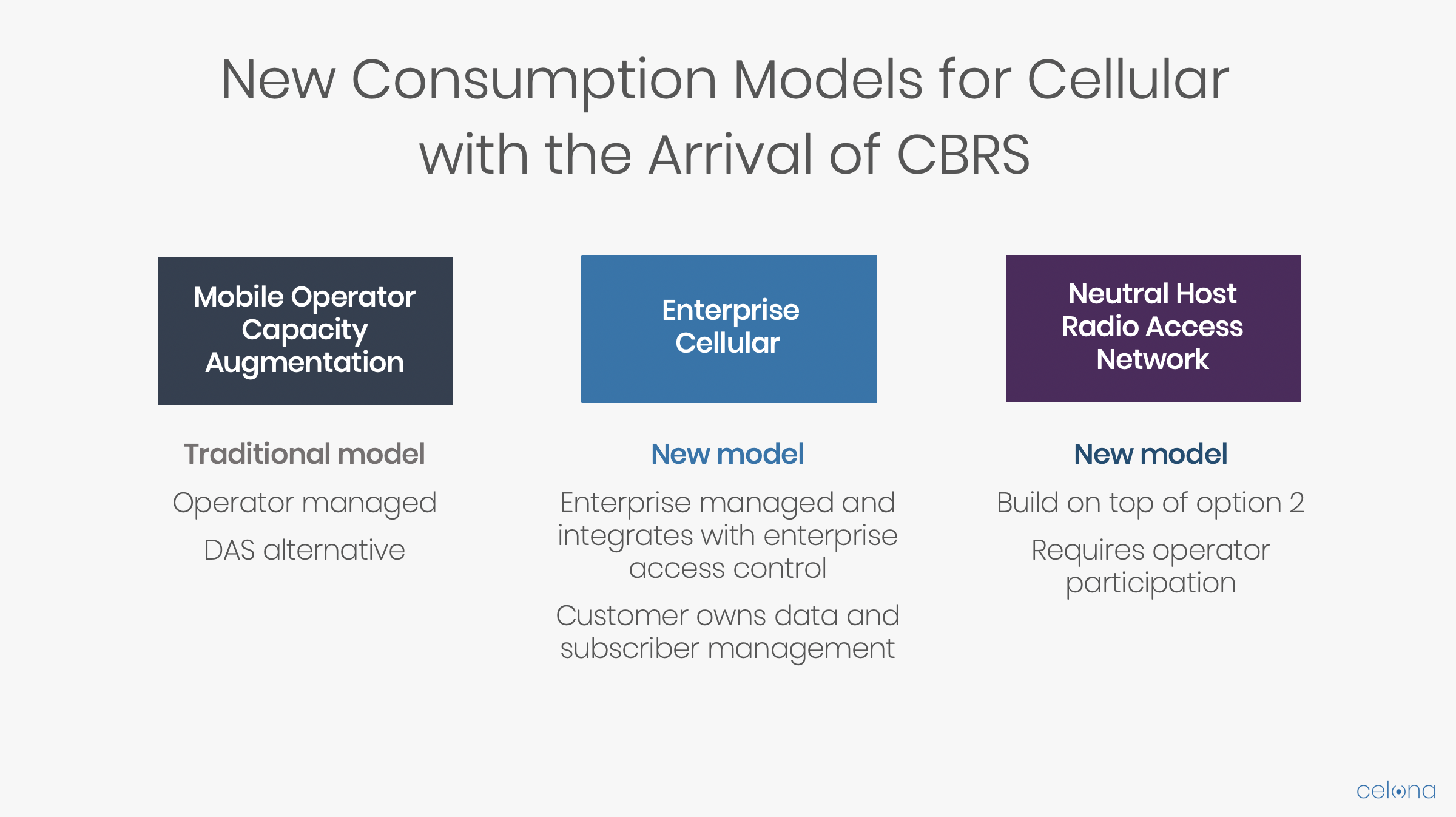 New Consumption Models for Cellular with the Arrival of CBRS

Mobile Operator Capacity Augmentation

Traditional model

Operator managed

DAS alternative

Enterprise Cellular

New model

Enterprise managed and integrates with enterprise access control

Customer owns data and subscriber management

Neutral Host Radio Access Network

New model

Build on top of option 2

Requires operator participation

celona